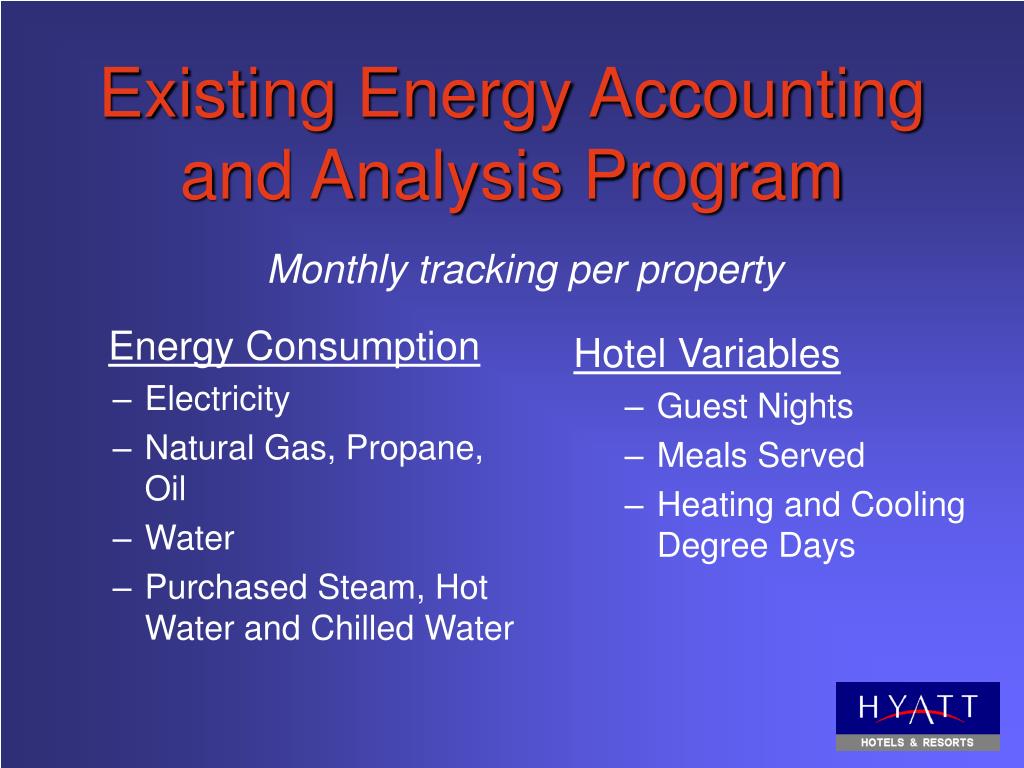 Existing Energy Accounting and Analysis Program

Monthly tracking per property

Energy Consumption
– Electricity
– Natural Gas, Propane, Oil
– Water
– Purchased Steam, Hot Water and Chilled Water

Hotel Variables
– Guest Nights
– Meals Served
– Heating and Cooling Degree Days

HYATT
HOTELS & RESORTS